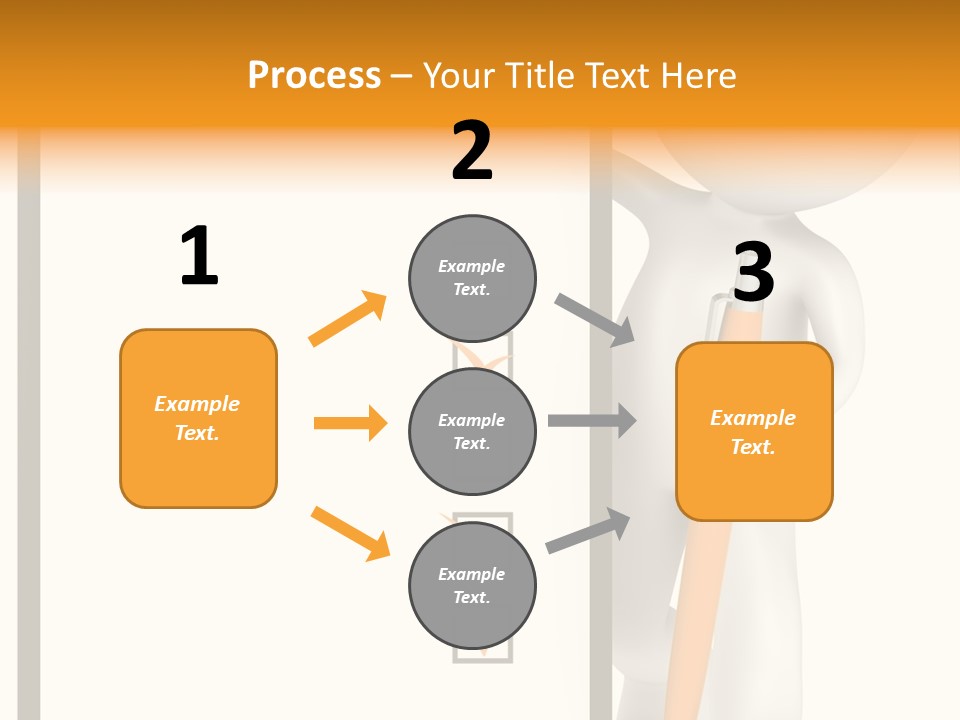 Process – Your Title Text Here

1

Example Text.

2

Example Text.

Example Text.

Example Text.

3

Example Text.